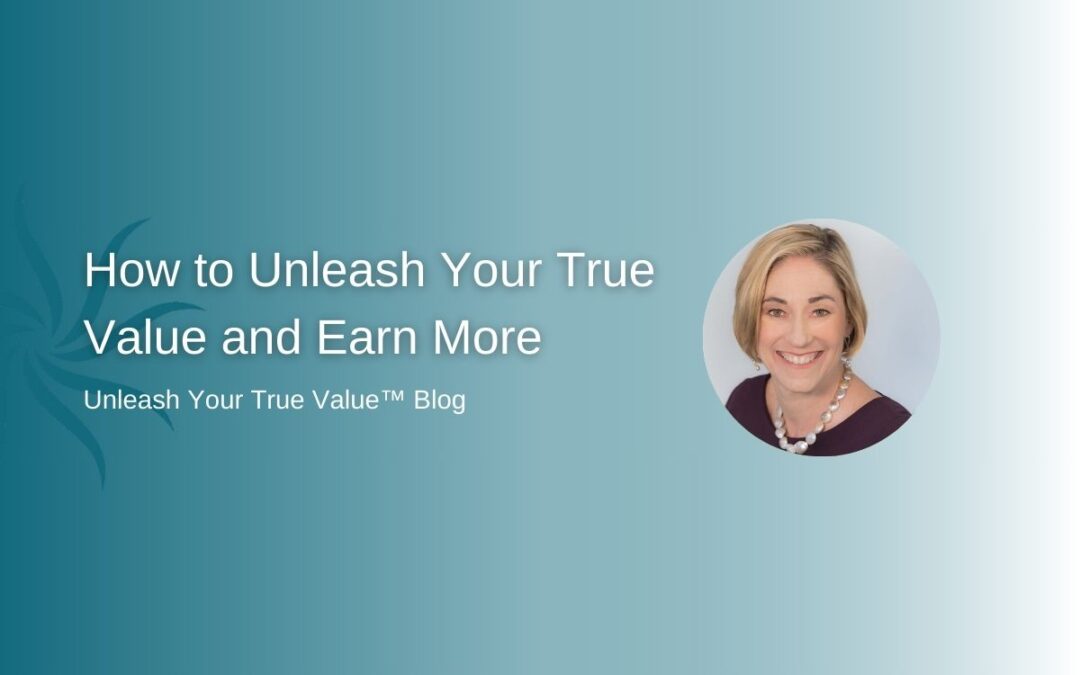 How to Unleash Your True Value and Earn More

Unleash Your True Value™ Blog